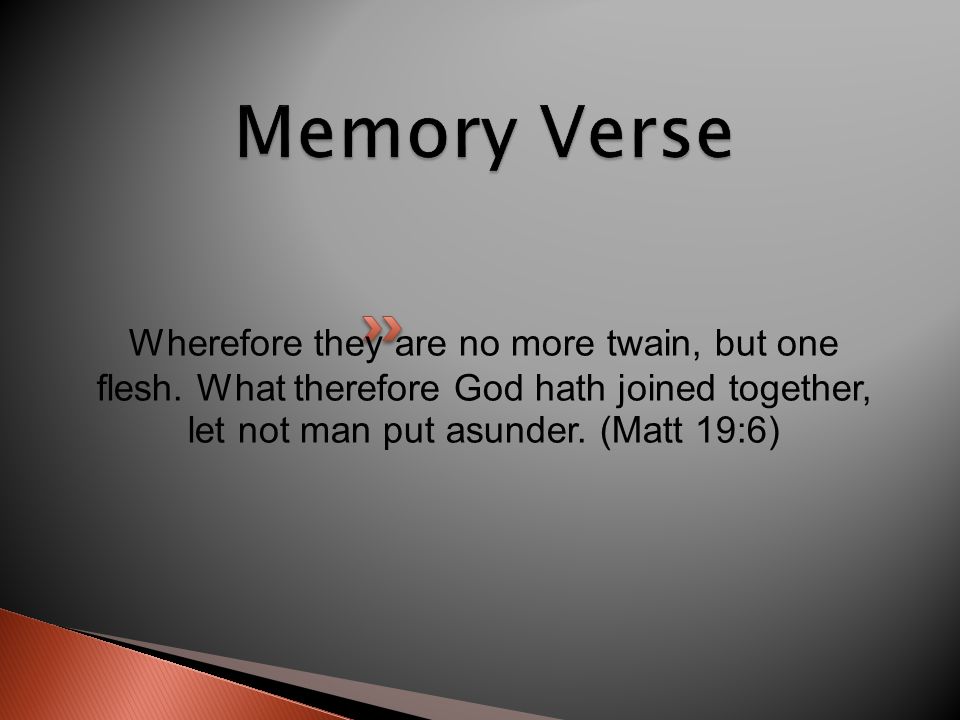 Memory Verse

Wherefore they are no more twain, but one flesh. What therefore God hath joined together, let not man put asunder. (Matt 19:6)